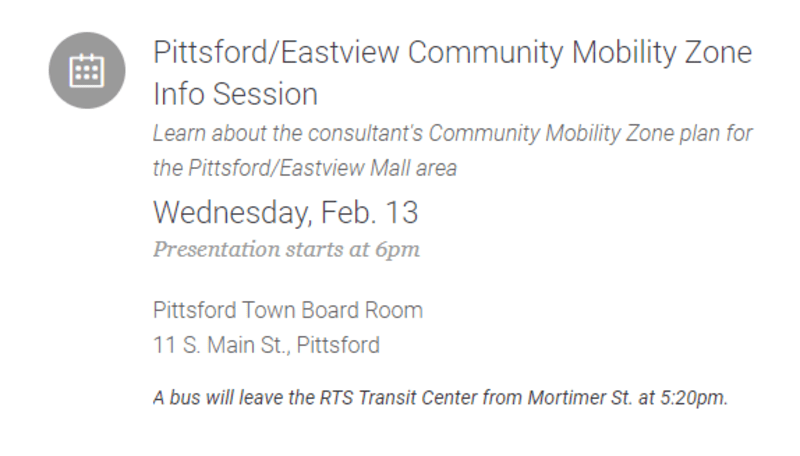 Pittsford/Eastview Community Mobility Zone Info Session

Learn about the consultant's Community Mobility Zone plan for the Pittsford/Eastview Mall area

Wednesday, Feb. 13

Presentation starts at 6pm

Pittsford Town Board Room
11 S. Main St., Pittsford

A bus will leave the RTS Transit Center from Mortimer St. at 5:20pm.